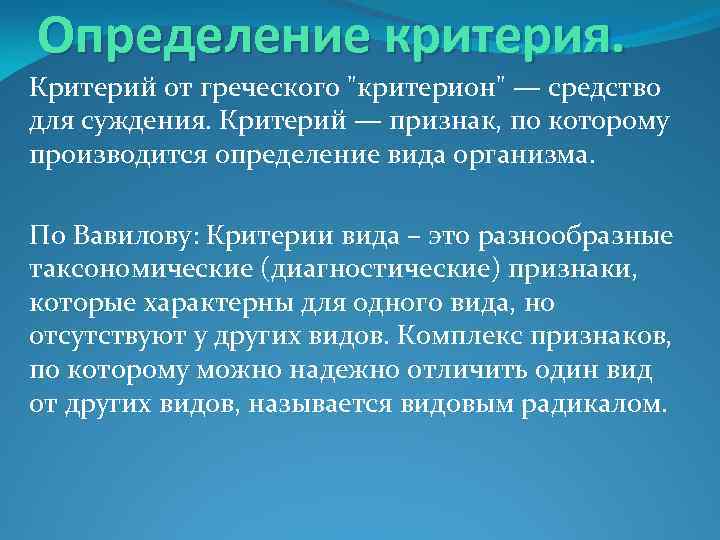 Определение критерия.

Критерий от греческого "критерион" — средство для суждения. Критерий — признак, по которому производится определение вида организма.

По Вавилову: Критерии вида – это разнообразные таксономические (диагностические) признаки, которые характерны для одного вида, но отсутствуют у других видов. Комплекс признаков, по которому можно надежно отличить один вид от других видов, называется видовым радикалом.